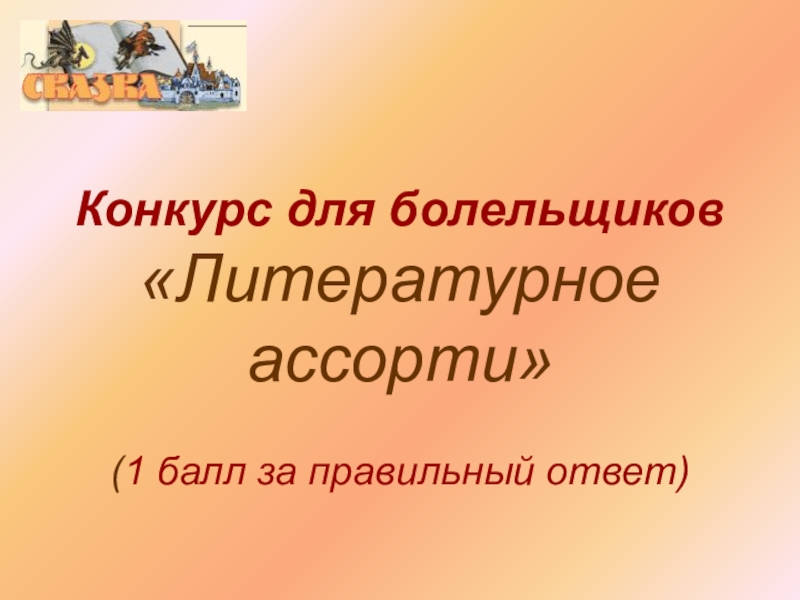 СКАЗКА

Конкурс для болельщиков
«Литературное ассорти»

(1 балл за правильный ответ)